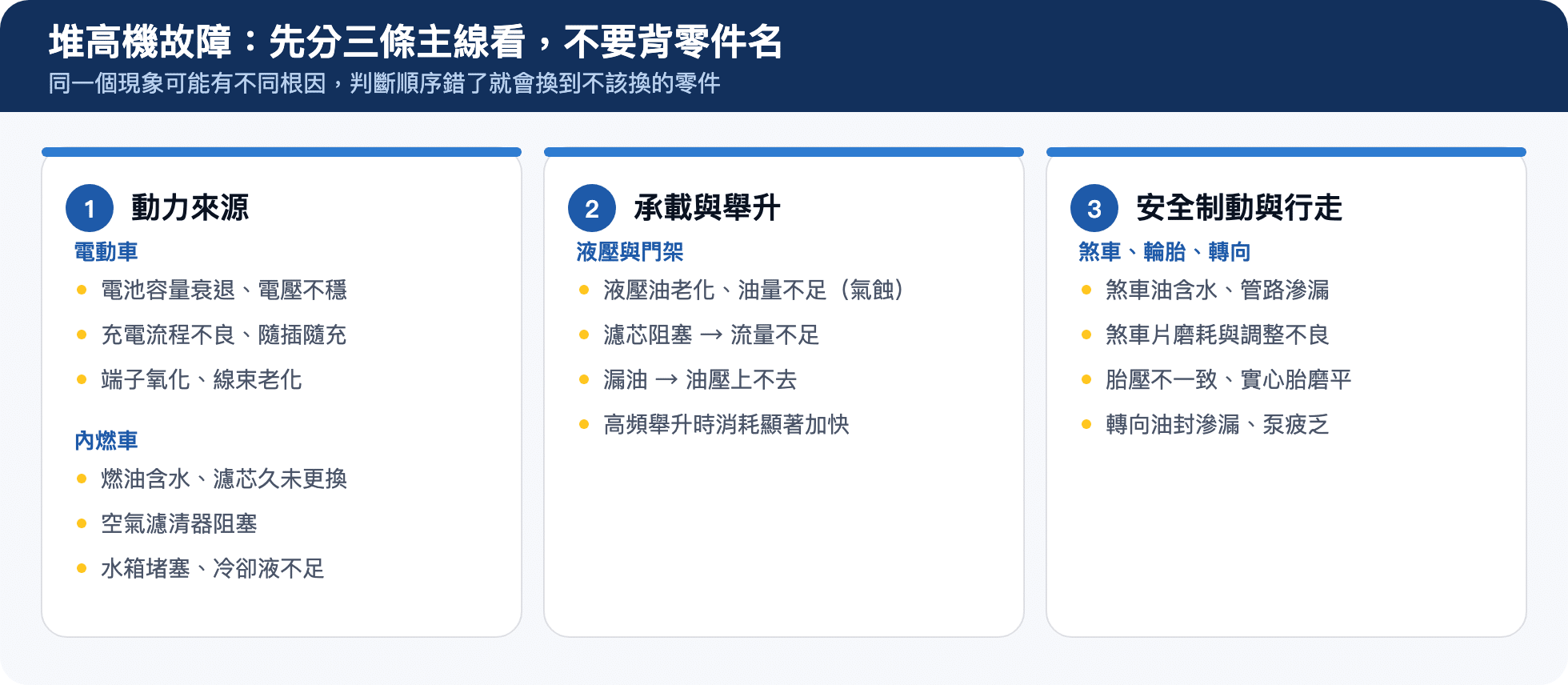 堆高機故障：先分三條主線看，不要背零件名
同一個現象可能有不同根因，判斷順序錯了就會換到不該換的零件

1 動力來源
電動車
• 電池容量衰退、電壓不穩
• 充電流程不良、隨插隨充
• 端子氧化、線束老化

內燃車
• 燃油含水、濾芯久未更換
• 空氣濾清器阻塞
• 水箱堵塞、冷卻液不足

2 承載與舉升
液壓與門架
• 液壓油老化、油量不足（氣蝕）
• 濾芯阻塞 → 流量不足
• 漏油 → 油壓上不去
• 高頻舉升時消耗顯著加快

3 安全制動與行走
煞車、輪胎、轉向
• 煞車油含水、管路滲漏
• 煞車片磨耗與調整不良
• 胎壓不一致、實心胎磨平
• 轉向油封滲漏、泵疲乏